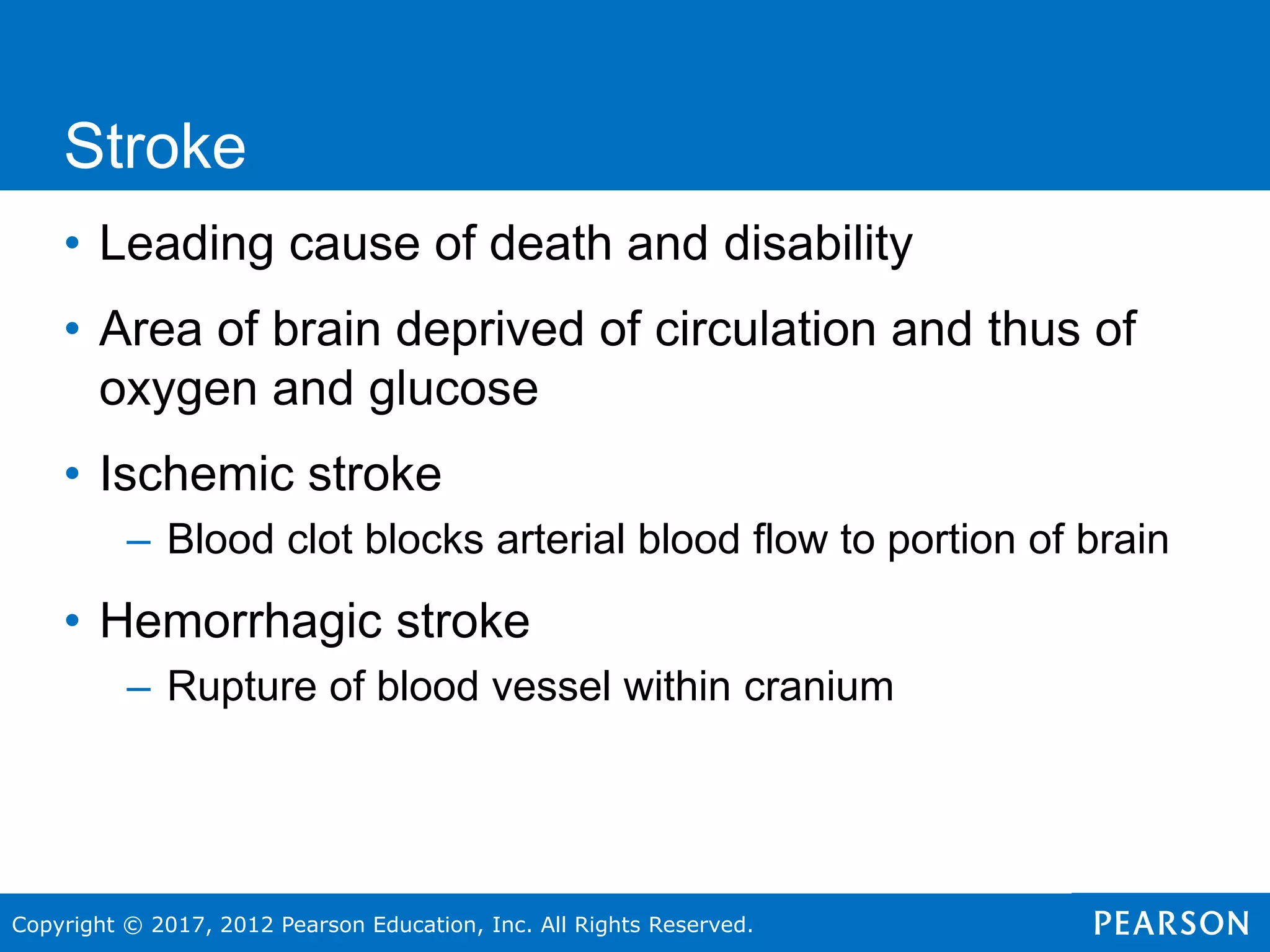 Stroke

• Leading cause of death and disability

• Area of brain deprived of circulation and thus of oxygen and glucose

• Ischemic stroke

– Blood clot blocks arterial blood flow to portion of brain

• Hemorrhagic stroke

– Rupture of blood vessel within cranium

Copyright © 2017, 2012 Pearson Education, Inc. All Rights Reserved.

PEARSON